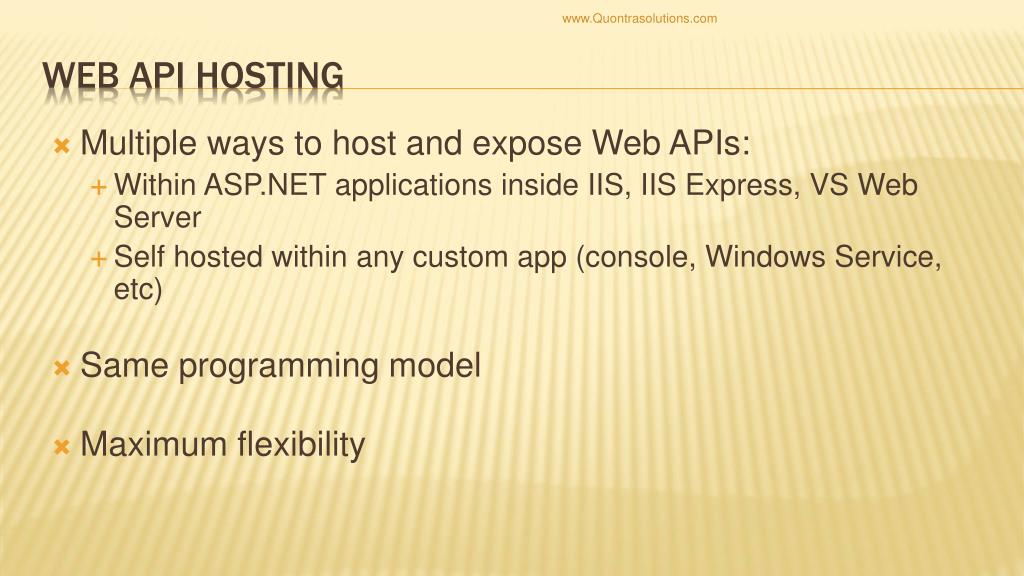 www.Quontrasolutions.com

WEB API HOSTING

Multiple ways to host and expose Web APIs:

Within ASP.NET applications inside IIS, IIS Express, VS Web Server

Self hosted within any custom app (console, Windows Service, etc)

Same programming model

Maximum flexibility